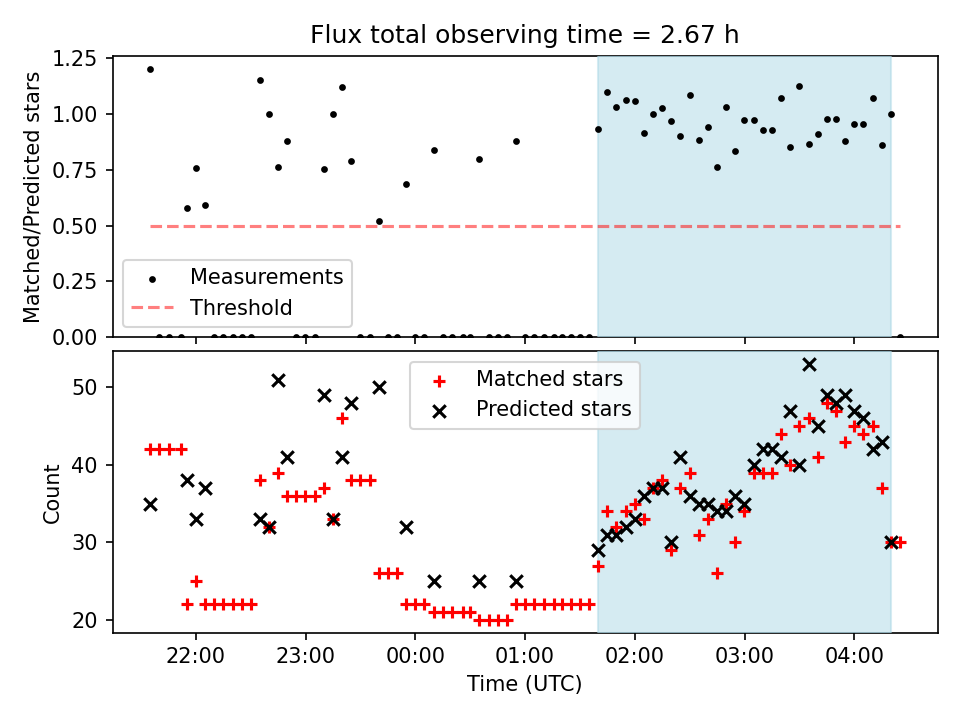 Flux total observing time = 2.67 h

Matched/Predicted stars

1.25
1.00
0.75
0.50
0.25
0.00

Measurements
Threshold

Count

50
40
30
20

Matched stars
Predicted stars

22:00
23:00
00:00
01:00
02:00
03:00
04:00

Time (UTC)